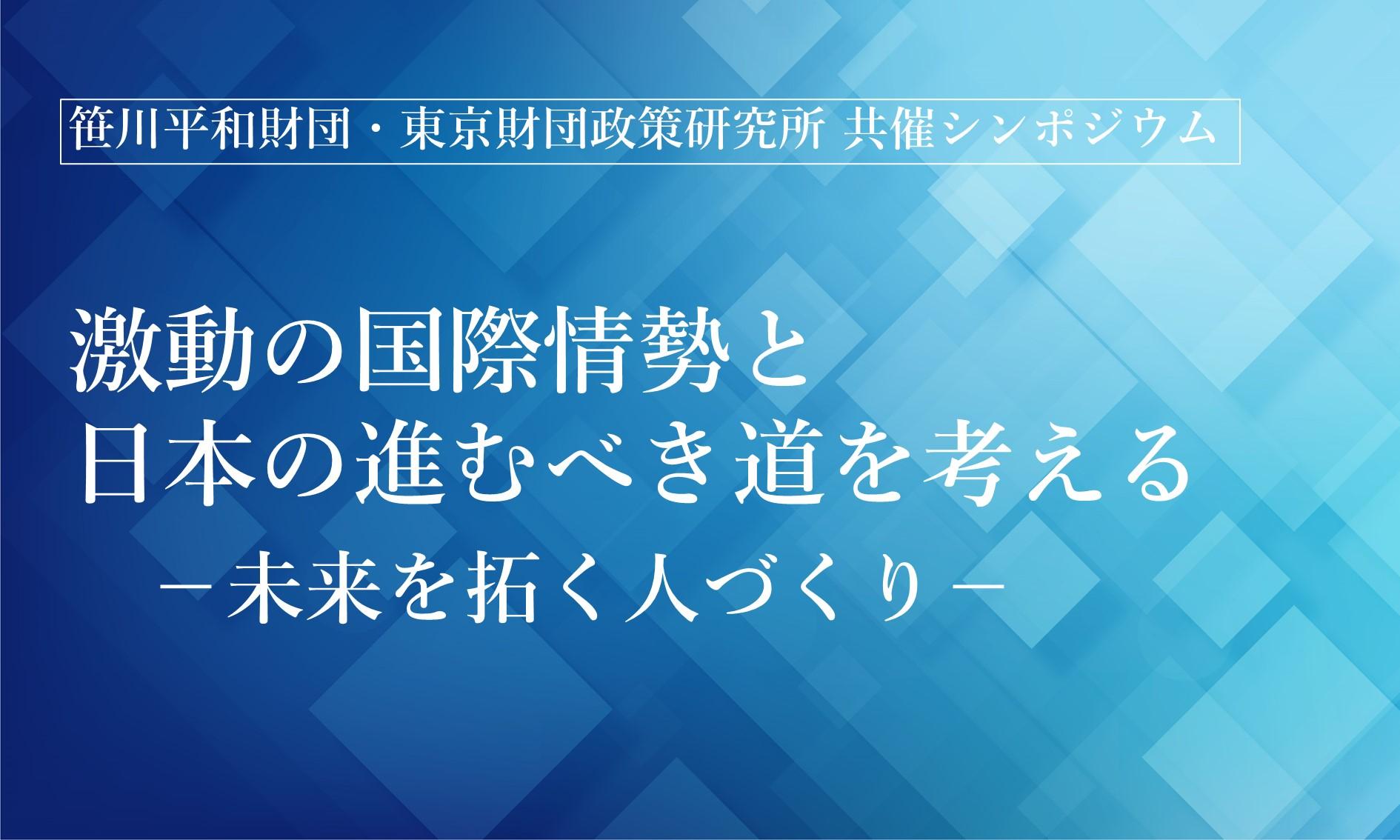 笹川平和財団・東京財団政策研究所 共催シンポジウム

激動の国際情勢と
日本の進むべき道を考える
－未来を拓く人づくり－